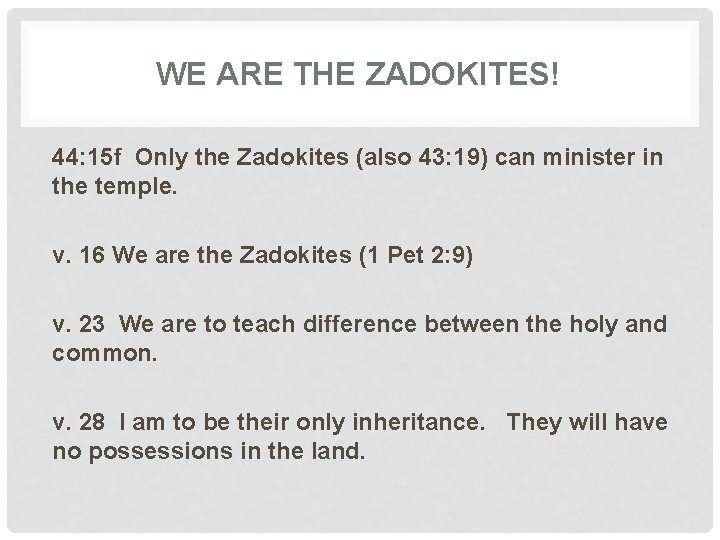 WE ARE THE ZADOKITES!

44:15f Only the Zadokites (also 43:19) can minister in the temple.

v. 16 We are the Zadokites (1 Pet 2:9)

v. 23 We are to teach difference between the holy and common.

v. 28 I am to be their only inheritance. They will have no possessions in the land.